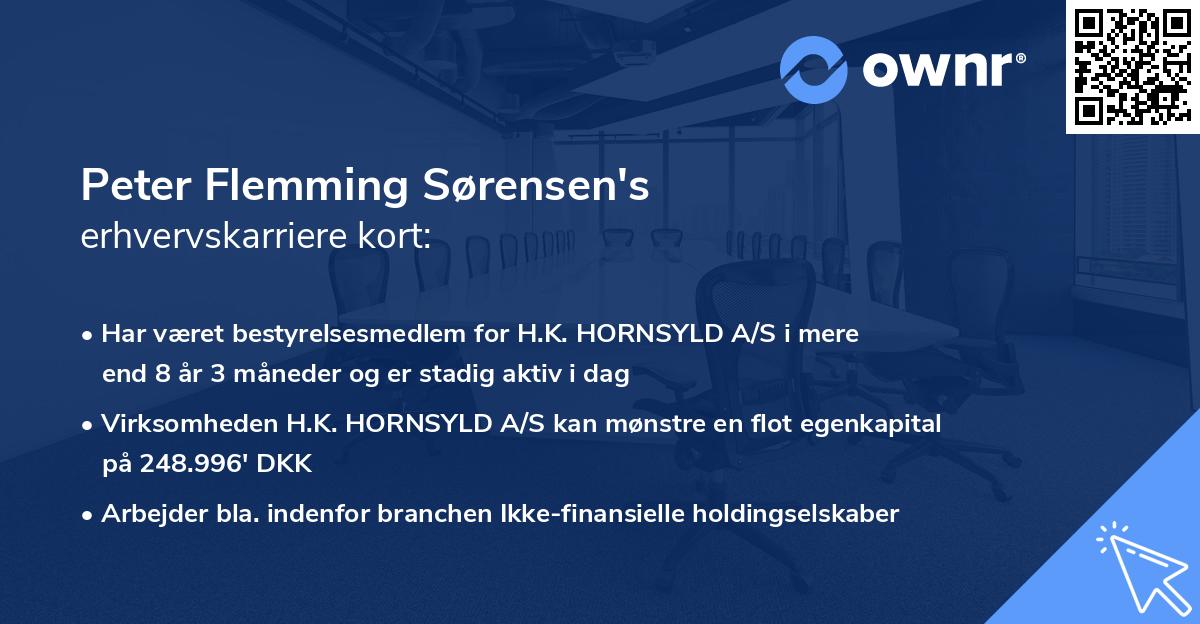 ownr®

Peter Flemming Sørensen's
erhvervskarriere kort:

• Har været bestyrelsesmedlem for H.K. HORNSYLD A/S i mere end 8 år 3 måneder og er stadig aktiv i dag

• Virksomheden H.K. HORNSYLD A/S kan mønstre en flot egenkapital på 248.996' DKK

• Arbejder bla. indenfor branchen Ikke-finansielle holdingselskaber